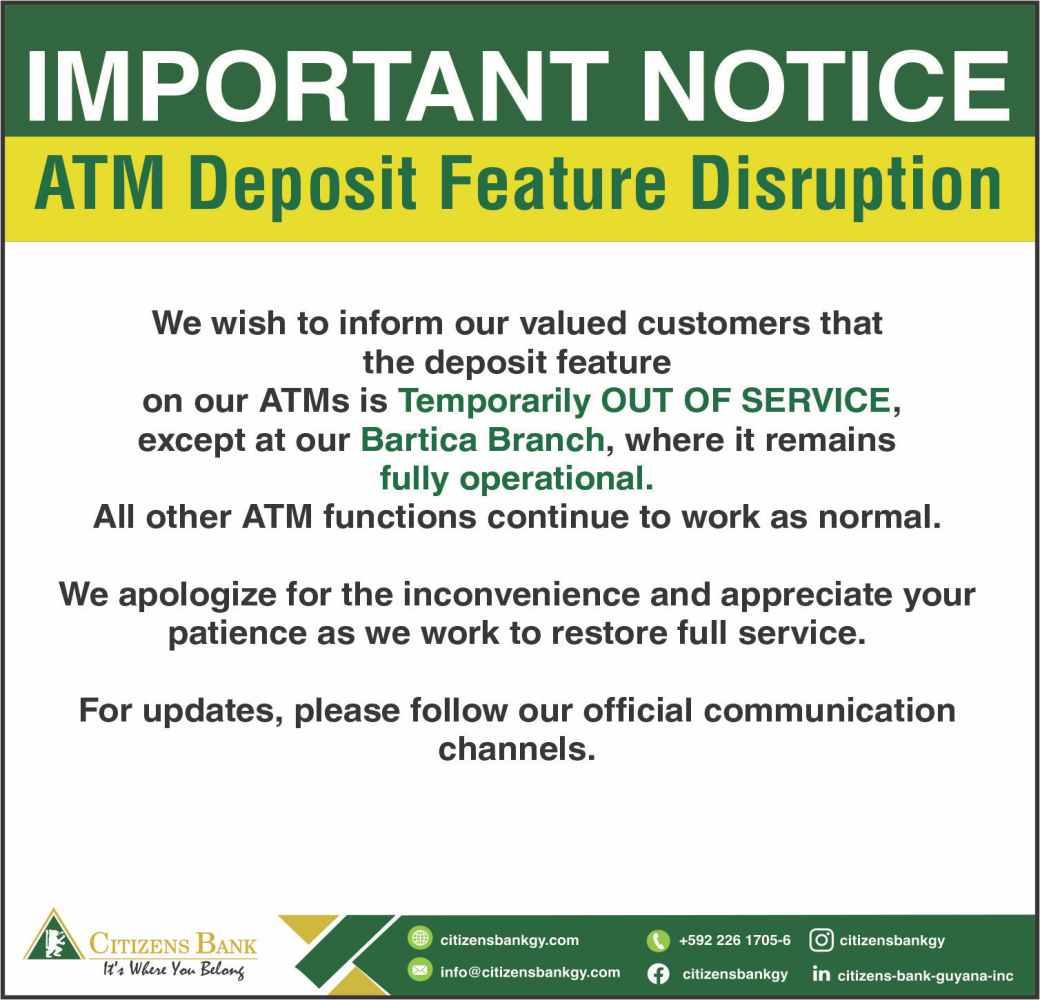 IMPORTANT NOTICE

ATM Deposit Feature Disruption

We wish to inform our valued customers that the deposit feature on our ATMs is Temporarily OUT OF SERVICE, except at our Bartica Branch, where it remains fully operational.
All other ATM functions continue to work as normal.

We apologize for the inconvenience and appreciate your patience as we work to restore full service.

For updates, please follow our official communication channels.

CITIZENS BANK
It's Where You Belong

citizensbankgy.com
info@citizensbankgy.com
+592 226 1705-6
citizensbankgy
citizensbankgy
citizens-bank-guyana-inc